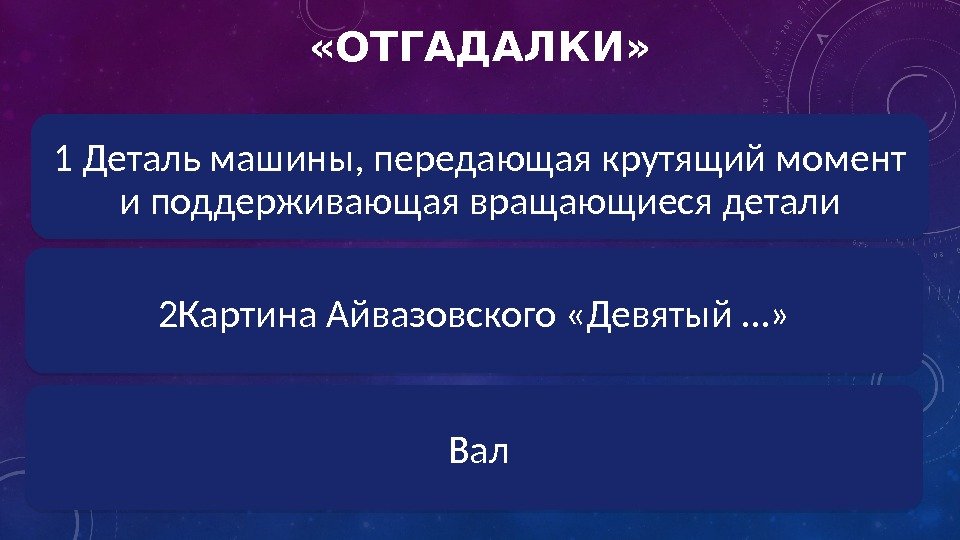 «ОТГАДАЛКИ»

1 Деталь машины, передающая крутящий момент и поддерживающая вращающиеся детали

2Картина Айвазовского «Девятый …»

Вал